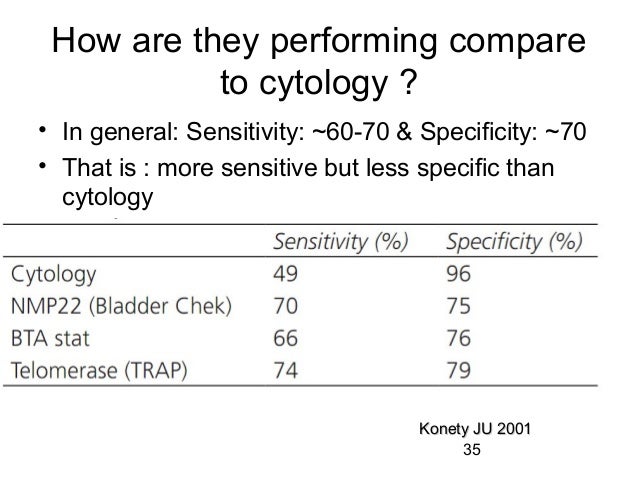 How are they performing compare to cytology ?

• In general: Sensitivity: ~60-70 & Specificity: ~70

• That is : more sensitive but less specific than cytology

| | Sensitivity (%) | Specificity (%) |
|---|---|---|
| Cytology | 49 | 96 |
| NMP22 (Bladder Chek) | 70 | 75 |
| BTA stat | 66 | 76 |
| Telomerase (TRAP) | 74 | 79 |

Konety JU 2001

35